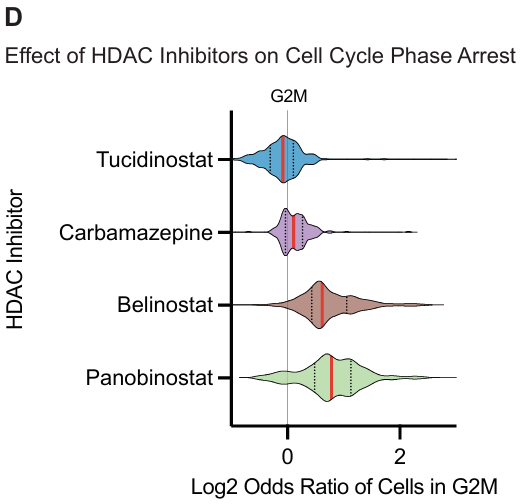 D

Effect of HDAC Inhibitors on Cell Cycle Phase Arrest

G2M

HDAC Inhibitor

Tucidinostat

Carbamazepine

Belinostat

Panobinostat

0

2

Log2 Odds Ratio of Cells in G2M